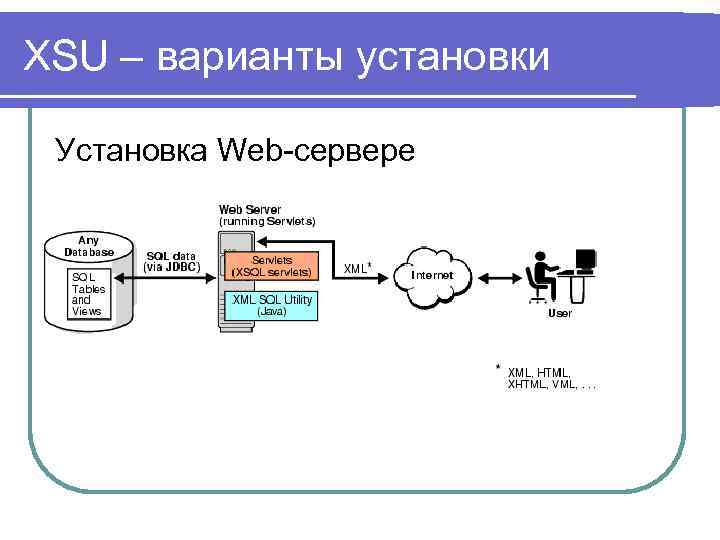 XSU – варианты установки

Установка Web-сервере

Any Database

SQL Tables and Views

SQL data (via JDBC)

Web Server (running Servlets)

Servlets (XSQL servlets)

XML SQL Utility (Java)

XML*

Internet

User

* XML, HTML, XHTML, VML, . . .